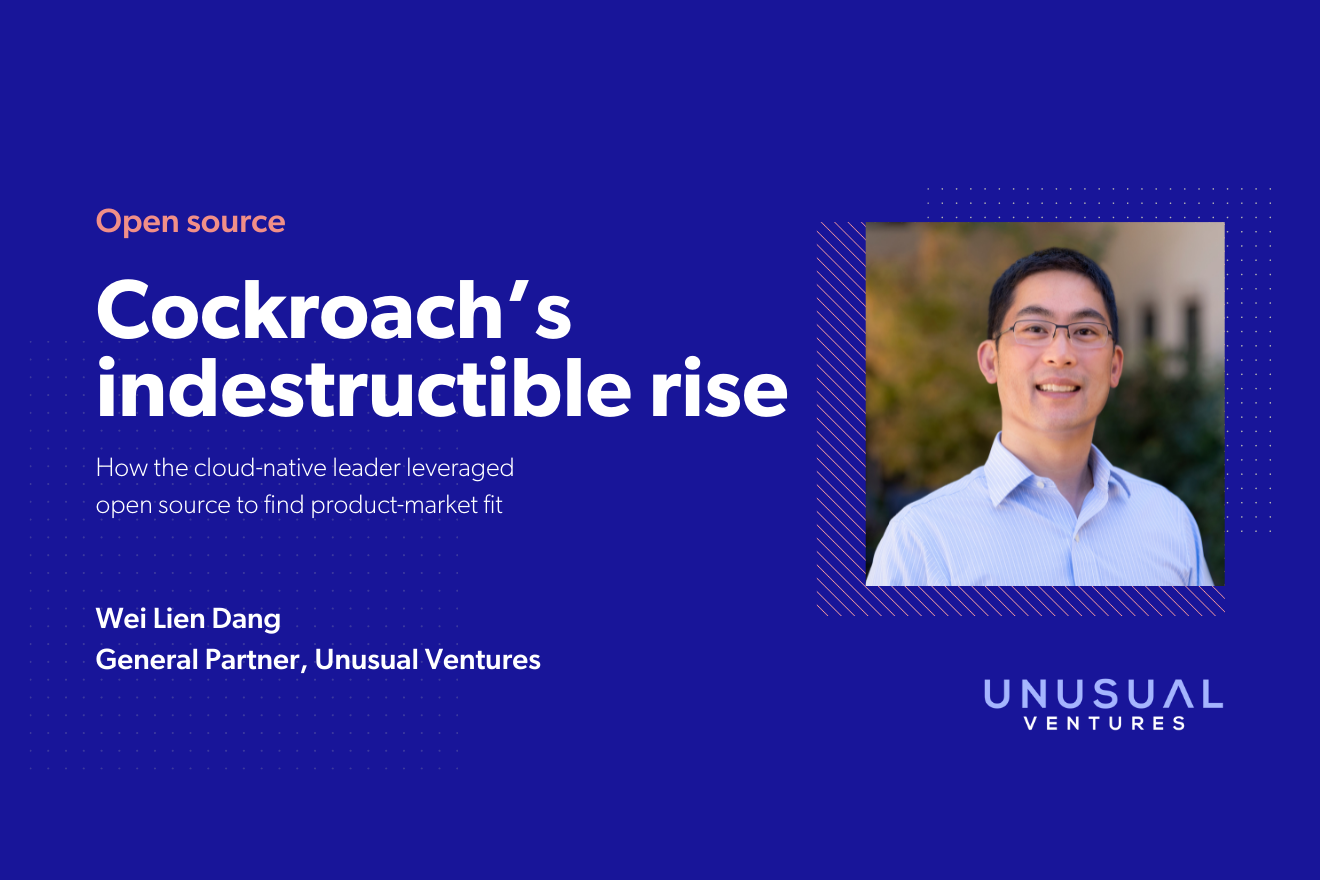 Open source

Cockroach's indestructible rise

How the cloud-native leader leveraged open source to find product-market fit

Wei Lien Dang
General Partner, Unusual Ventures

UNUSUAL
VENTURES